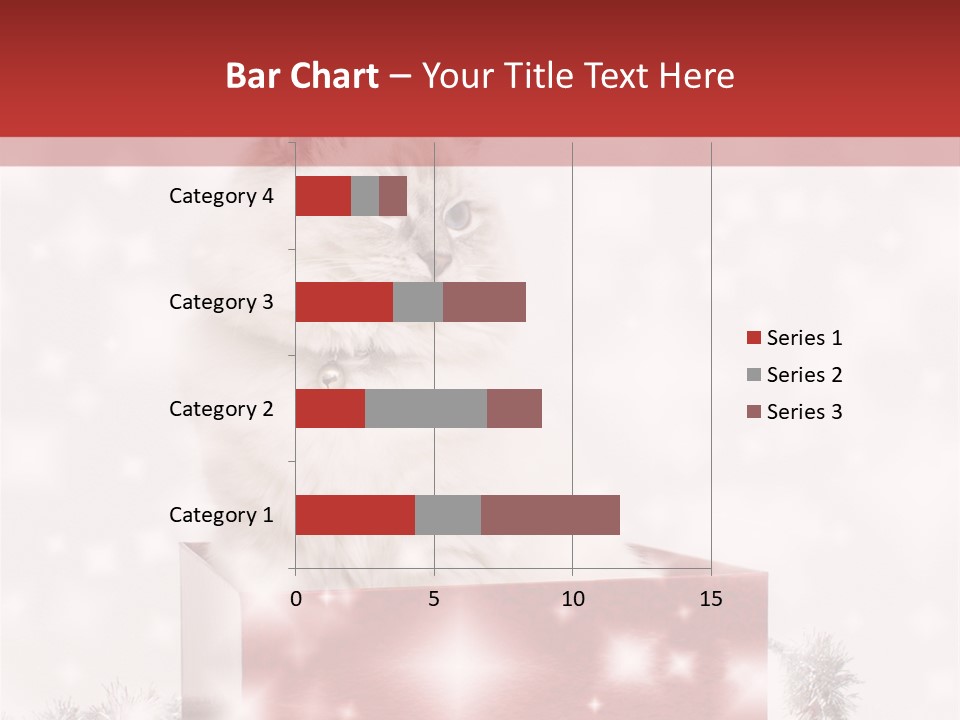 Bar Chart – Your Title Text Here

Category 4
Category 3
Category 2
Category 1

0
5
10
15

Series 1
Series 2
Series 3